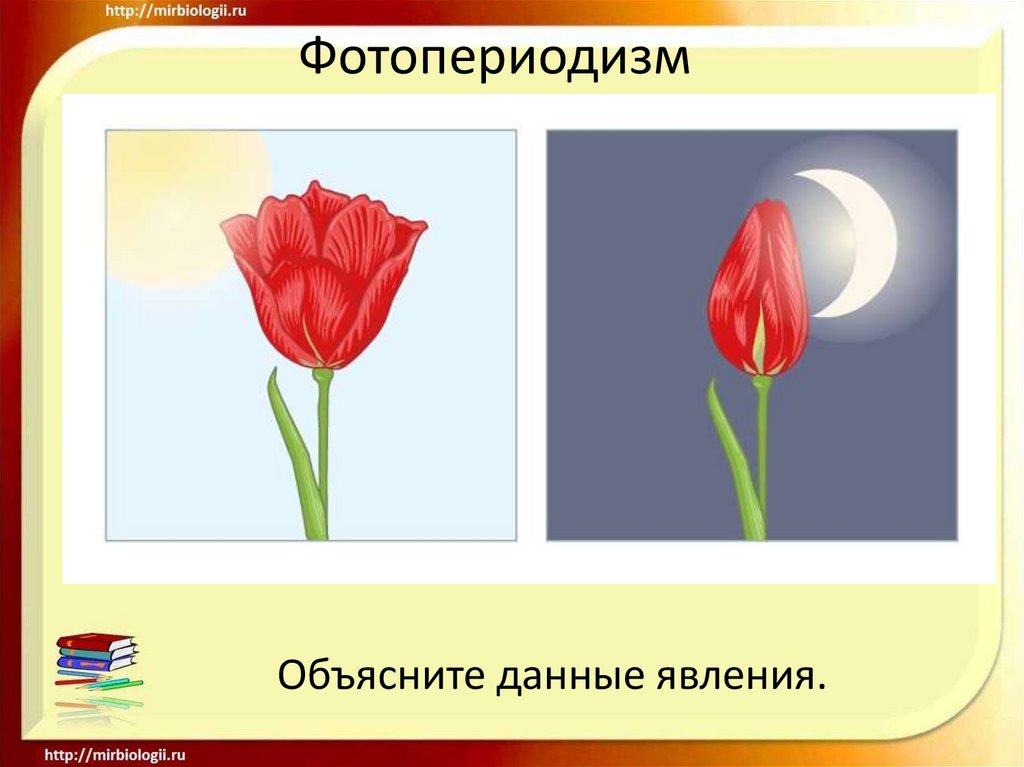 http://mirbiologii.ru

Фотопериодизм

Объясните данные явления.

http://mirbiologii.ru